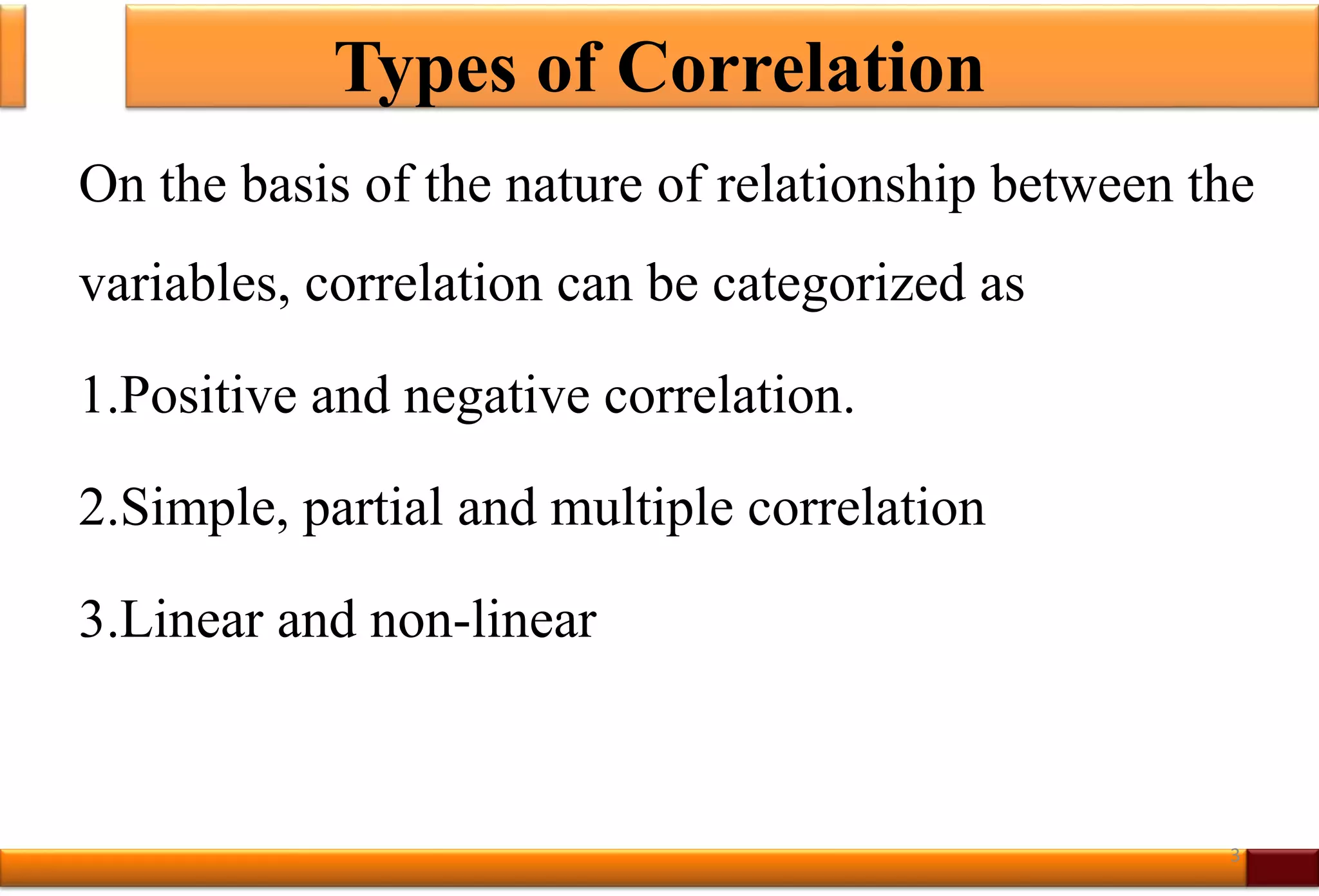 Types of Correlation

On the basis of the nature of relationship between the variables, correlation can be categorized as

1.Positive and negative correlation.

2.Simple, partial and multiple correlation

3.Linear and non-linear

3